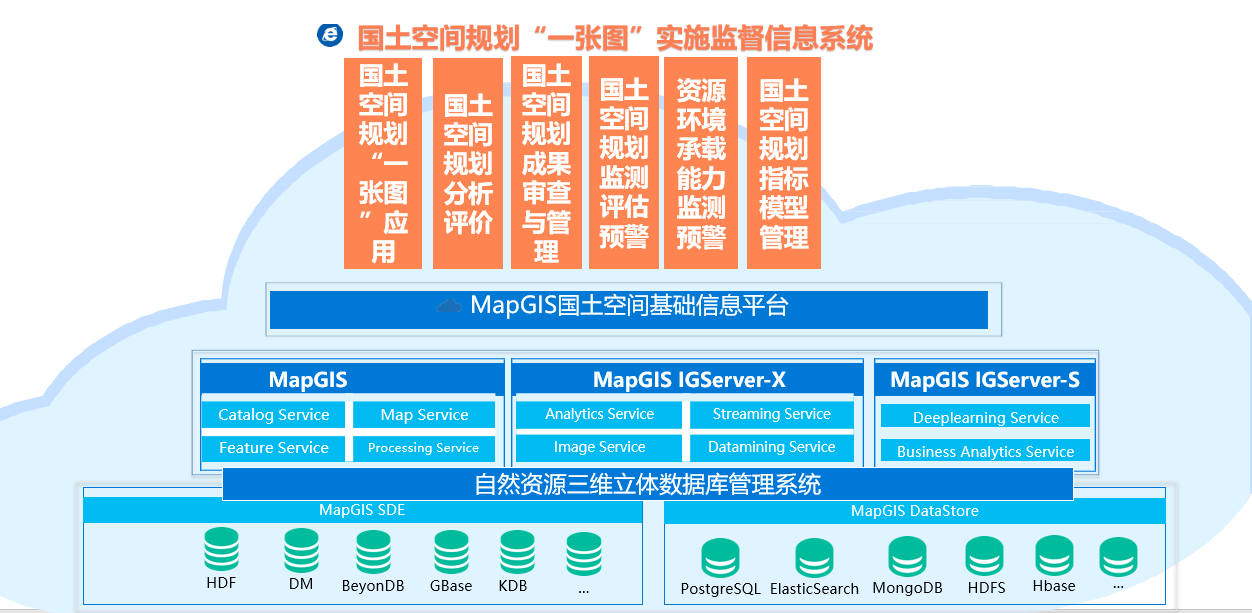 国土空间规划“一张图”实施监督信息系统

国土空间规划“一张图”应用

国土空间规划分析评价

国土空间规划成果审查与管理

国土空间规划监测评估预警

资源环境承载能力监测预警

国土空间规划指标模型管理

MapGIS国土空间基础信息平台

MapGIS

Catalog Service

Map Service

Feature Service

Processing Service

MapGIS IGServer-X

Analytics Service

Streaming Service

Image Service

Datamining Service

MapGIS IGServer-S

Deeplearning Service

Business Analytics Service

自然资源三维立体数据库管理系统

MapGIS SDE

HDF

DM

BeyonDB

GBase

KDB

...

MapGIS DataStore

PostgreSQL

ElasticSearch

MongoDB

HDFS

Hbase

...